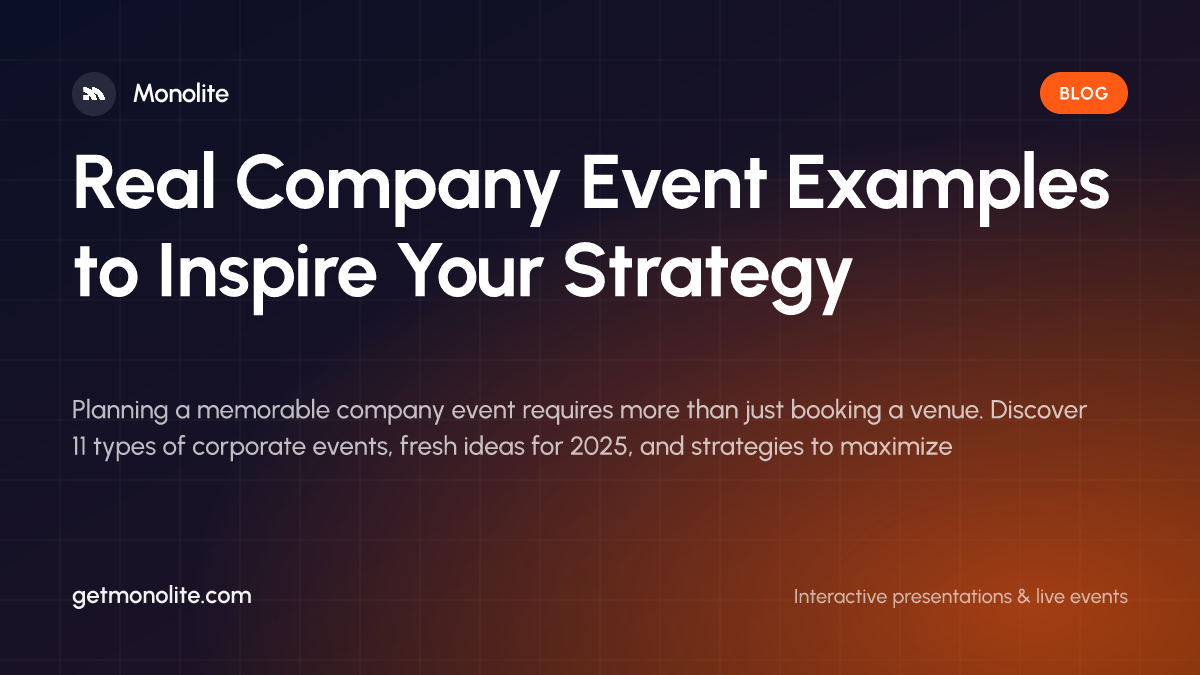 Monolite

BLOG

Real Company Event Examples to Inspire Your Strategy

Planning a memorable company event requires more than just booking a venue. Discover 11 types of corporate events, fresh ideas for 2025, and strategies to maximize

getmonolite.com

Interactive presentations & live events